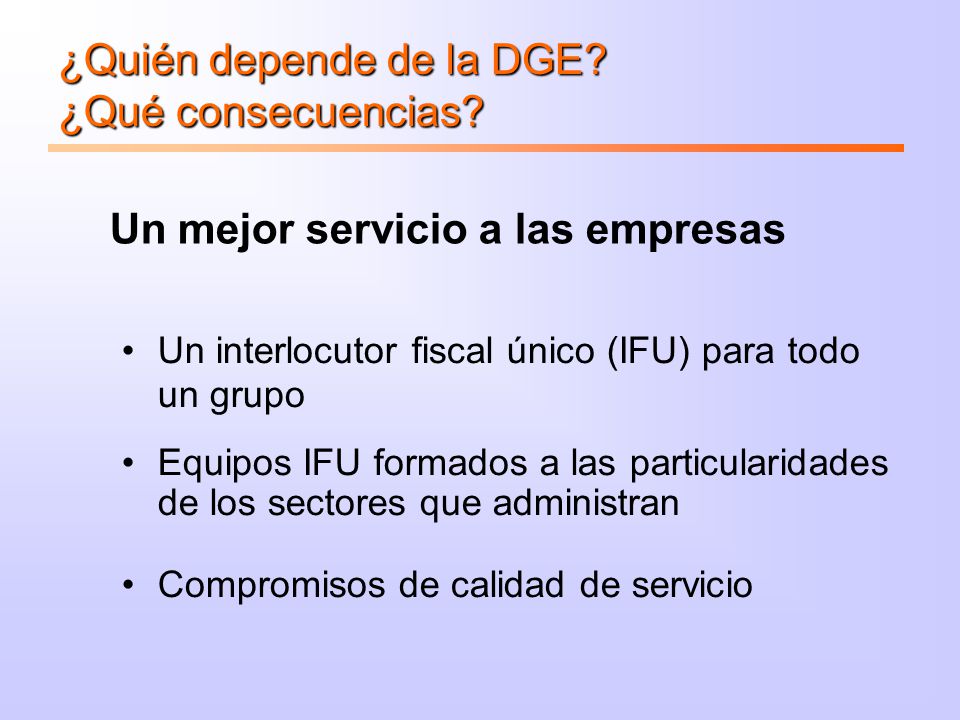 ¿Quién depende de la DGE?
¿Qué consecuencias?

Un mejor servicio a las empresas

• Un interlocutor fiscal único (IFU) para todo un grupo

• Equipos IFU formados a las particularidades de los sectores que administran

• Compromisos de calidad de servicio